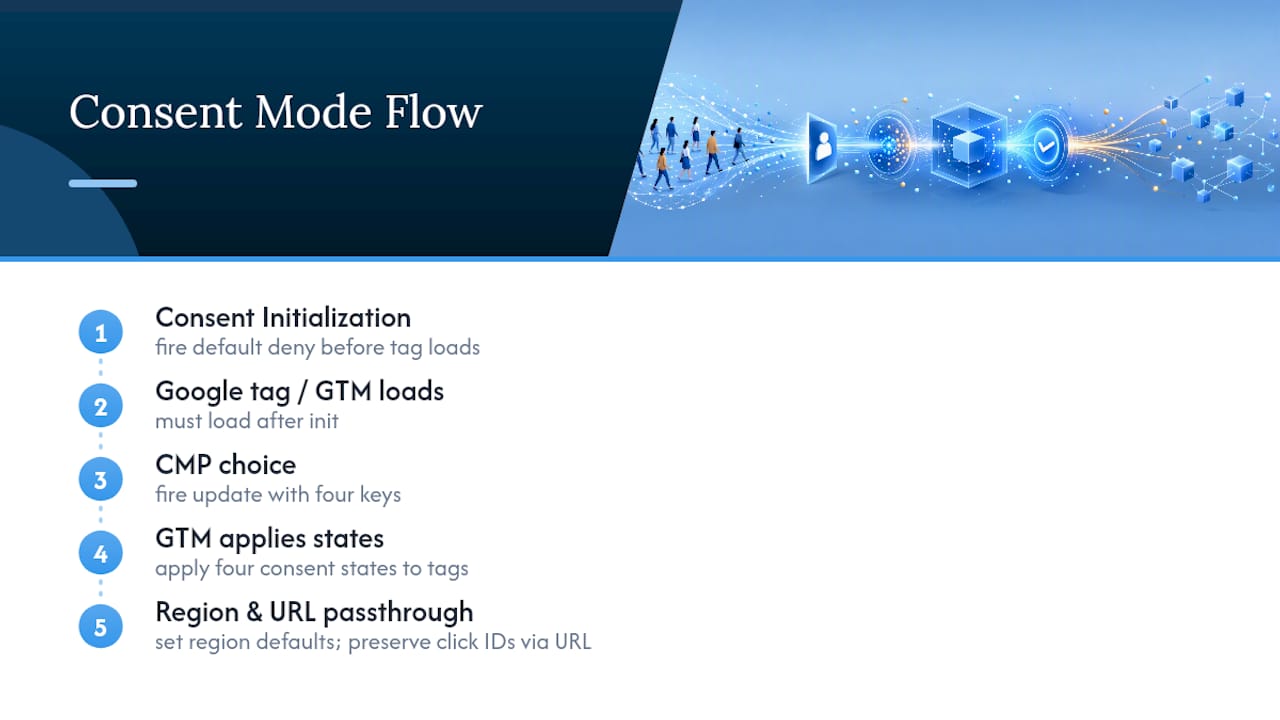 Consent Mode Flow

1 Consent Initialization
fire default deny before tag loads

2 Google tag / GTM loads
must load after init

3 CMP choice
fire update with four keys

4 GTM applies states
apply four consent states to tags

5 Region & URL passthrough
set region defaults; preserve click IDs via URL